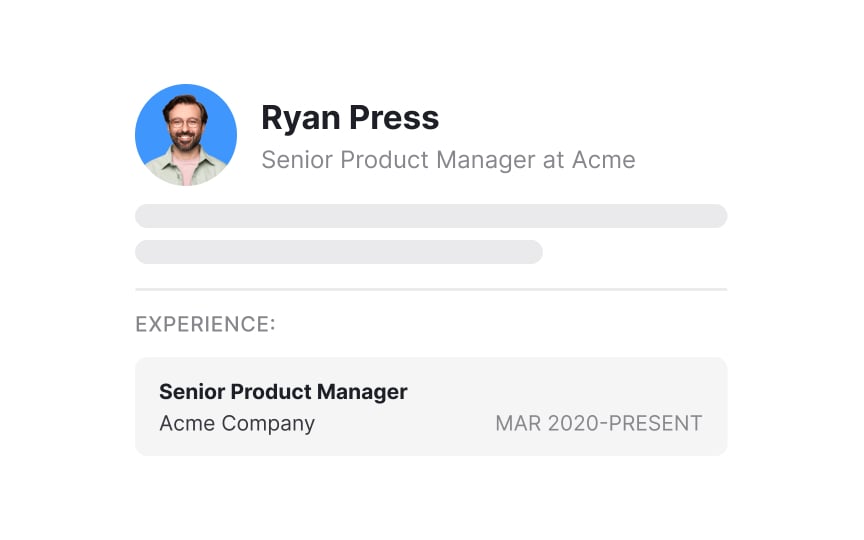 Ryan Press
Senior Product Manager at Acme

EXPERIENCE:

Senior Product Manager
Acme Company
MAR 2020-PRESENT